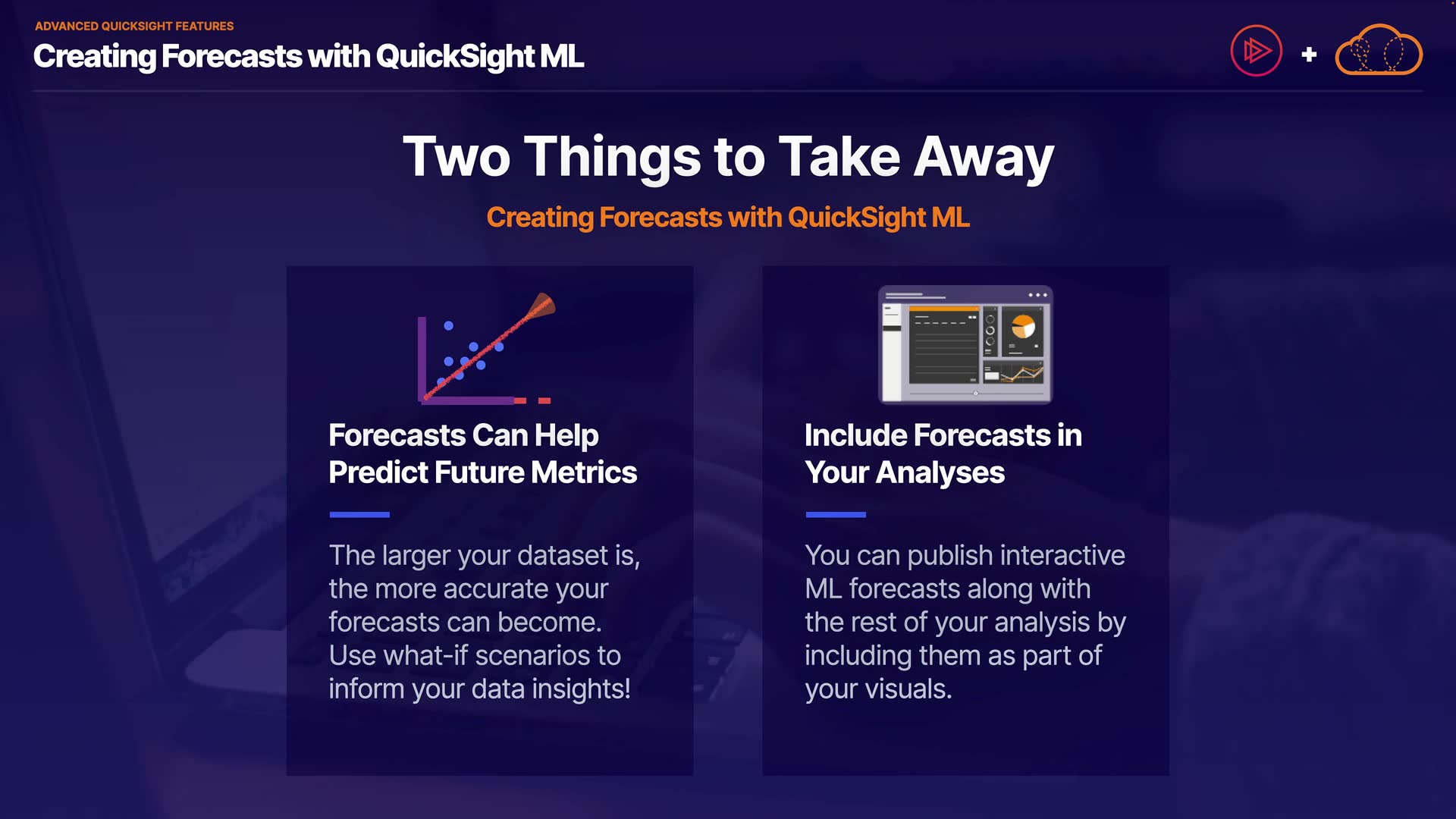 ADVANCED QUICKSIGHT FEATURES
Creating Forecasts with QuickSight ML

+

Two Things to Take Away

Creating Forecasts with QuickSight ML

Forecasts Can Help Predict Future Metrics

The larger your dataset is, the more accurate your forecasts can become. Use what-if scenarios to inform your data insights!

Include Forecasts in Your Analyses

You can publish interactive ML forecasts along with the rest of your analysis by including them as part of your visuals.